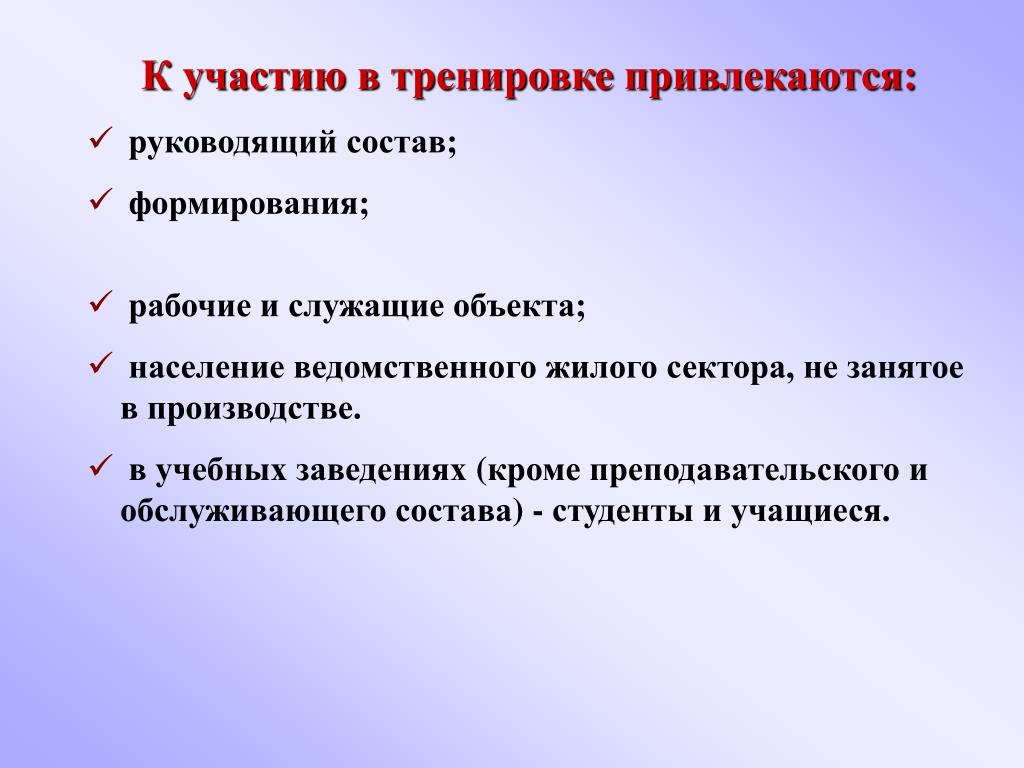 К участию в тренировке привлекаются:

✓ руководящий состав;

✓ формирования;

✓ рабочие и служащие объекта;

✓ население ведомственного жилого сектора, не занятое в производстве.

✓ в учебных заведениях (кроме преподавательского и обслуживающего состава) - студенты и учащиеся.